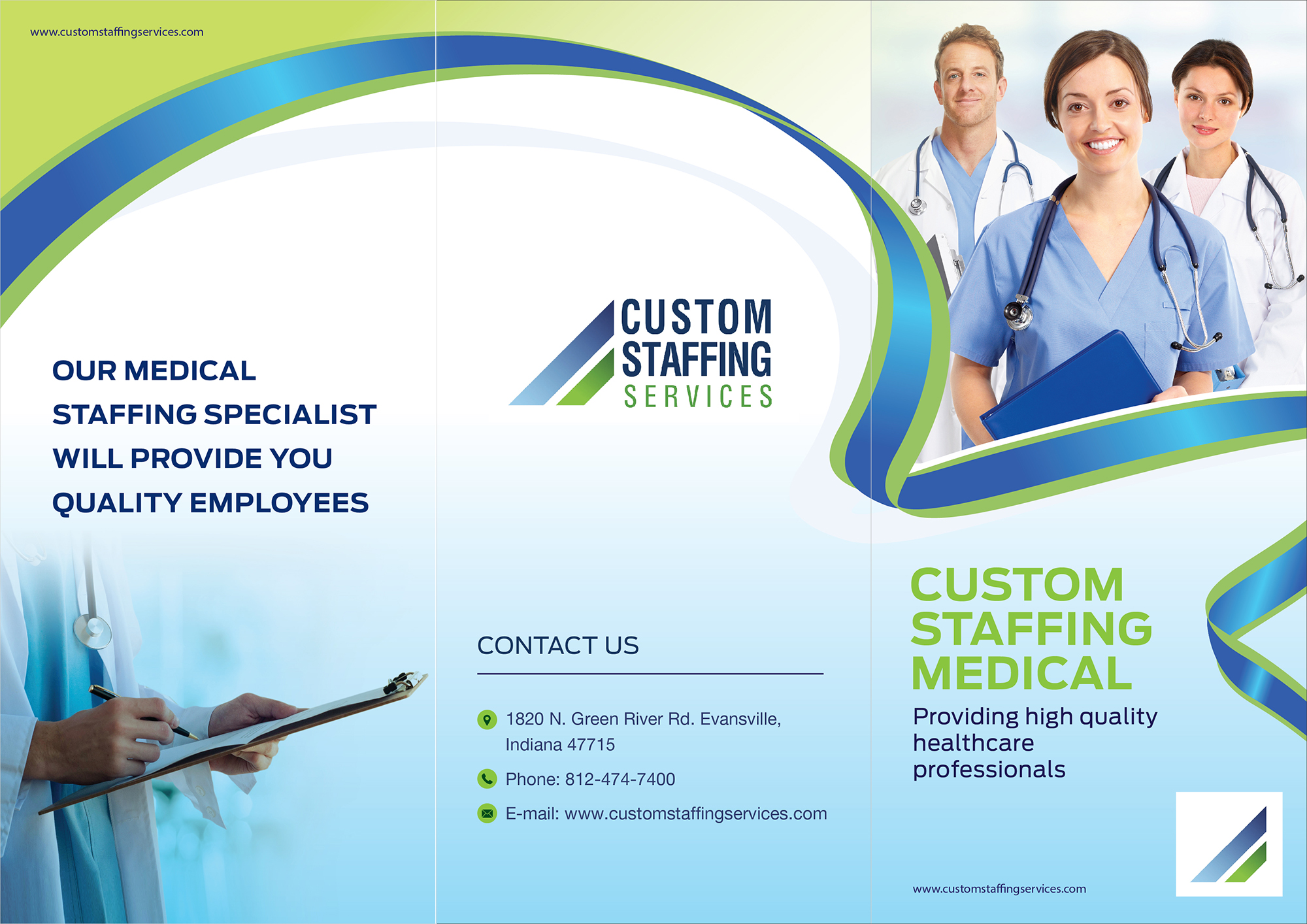 www.customstaffingservices.com

OUR MEDICAL STAFFING SPECIALIST WILL PROVIDE YOU QUALITY EMPLOYEES

CUSTOM STAFFING SERVICES

CONTACT US

1820 N. Green River Rd. Evansville, Indiana 47715

Phone: 812-474-7400

E-mail: www.customstaffingservices.com

CUSTOM STAFFING MEDICAL

Providing high quality healthcare professionals

www.customstaffingservices.com